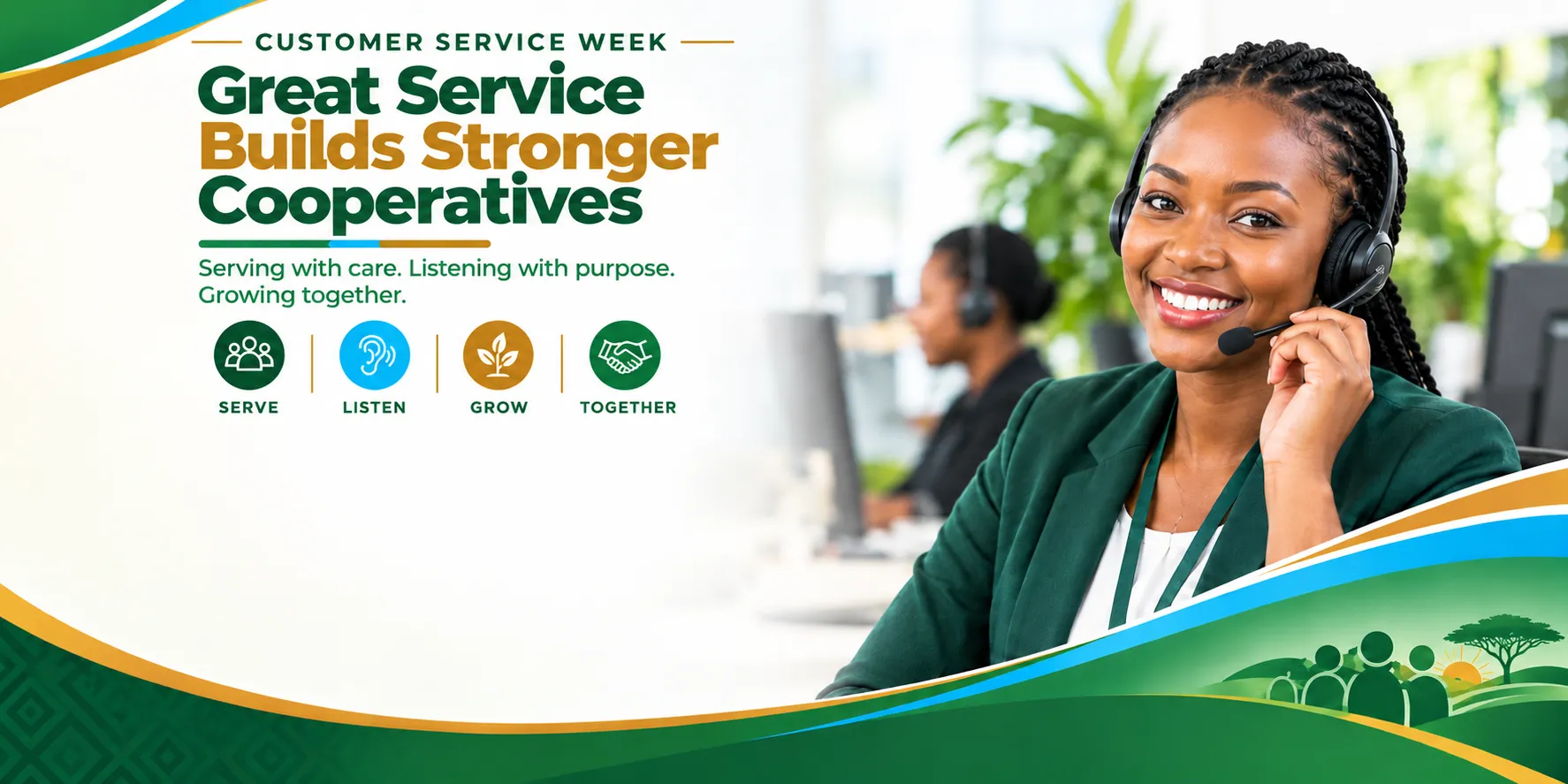 CUSTOMER SERVICE WEEK

Great Service Builds Stronger Cooperatives

Serving with care. Listening with purpose. Growing together.

SERVE

LISTEN

GROW

TOGETHER